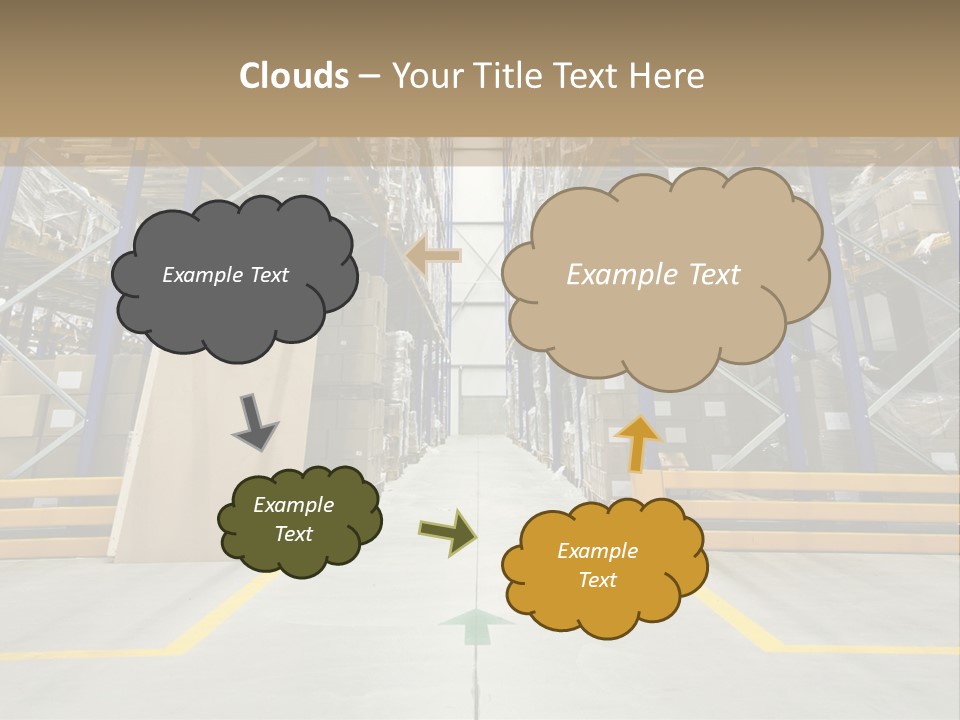 Clouds – Your Title Text Here

Example Text

Example Text

Example Text

Example Text